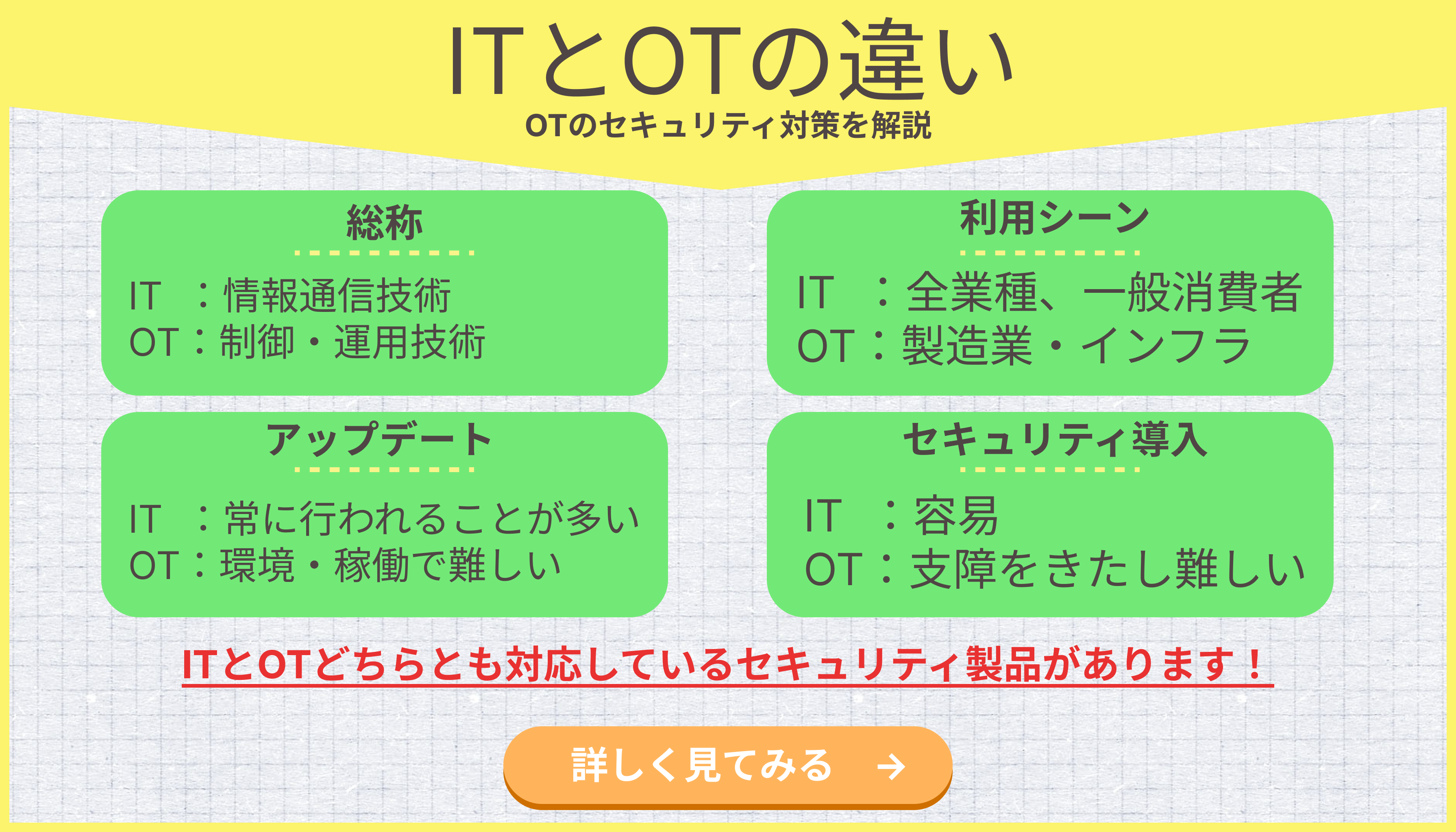 ITとOTの違い

OTのセキュリティ対策を解説

総称

IT ：情報通信技術
OT：制御・運用技術

利用シーン

IT ：全業種、一般消費者
OT：製造業・インフラ

アップデート

IT ：常に行われることが多い
OT：環境・稼働で難しい

セキュリティ導入

IT ：容易
OT：支障をきたし難しい

ITとOTどちらとも対応しているセキュリティ製品があります！

詳しく見てみる →